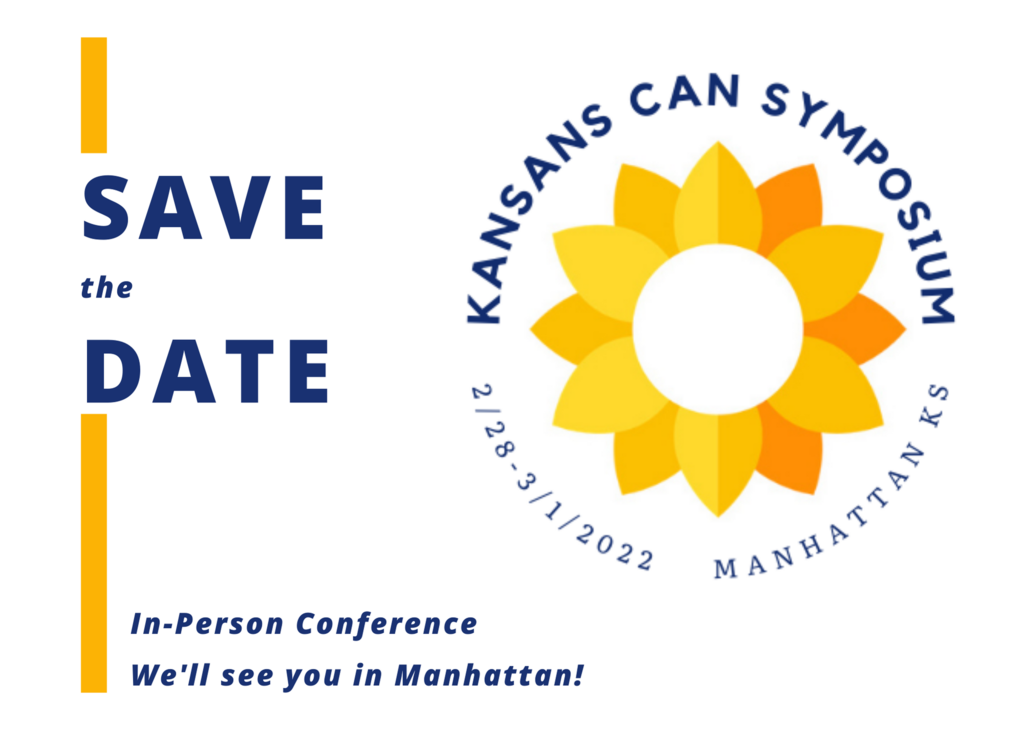 SAVE
the
DATE

KANSANS CAN SYMPOSIUM

2/28-3/1/2022

MANHATTAN KS

In-Person Conference
We'll see you in Manhattan!